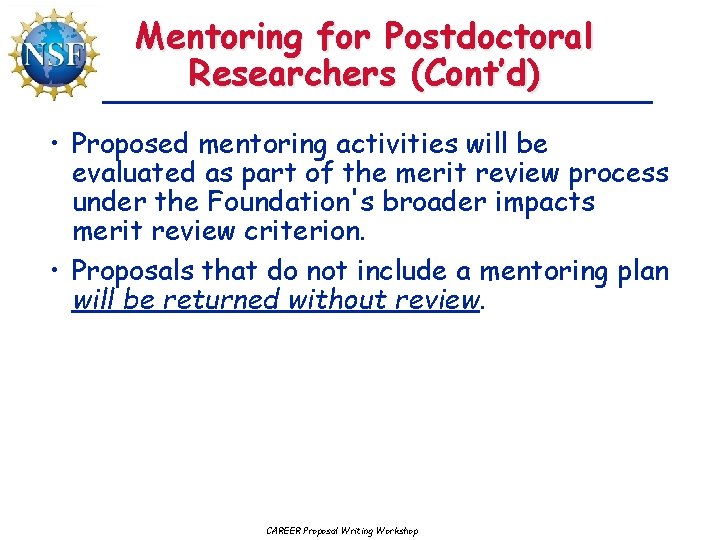 NSF

Mentoring for Postdoctoral Researchers (Cont'd)

• Proposed mentoring activities will be evaluated as part of the merit review process under the Foundation's broader impacts merit review criterion.

• Proposals that do not include a mentoring plan will be returned without review.

CAREER Proposal Writing Workshop